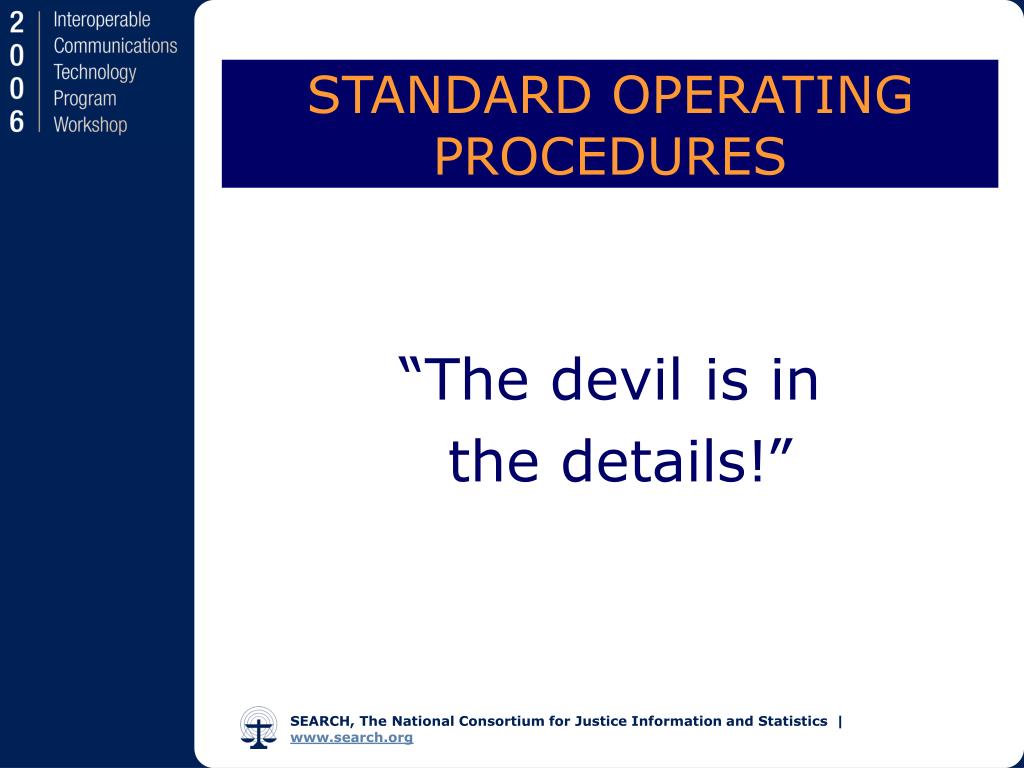 2006 Interoperable Communications Technology Program Workshop

STANDARD OPERATING PROCEDURES

“The devil is in the details!”

SEARCH, The National Consortium for Justice Information and Statistics | www.search.org